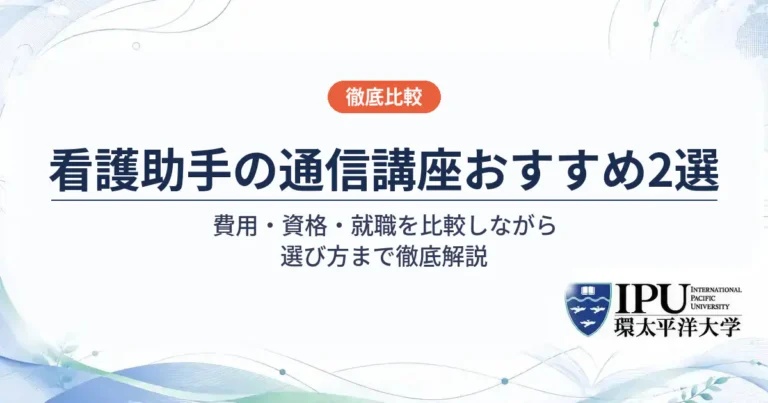 徹底比較

看護助手の通信講座おすすめ2選

費用・資格・就職を比較しながら
選び方まで徹底解説

IPU INTERNATIONAL PACIFIC UNIVERSITY
環太平洋大学